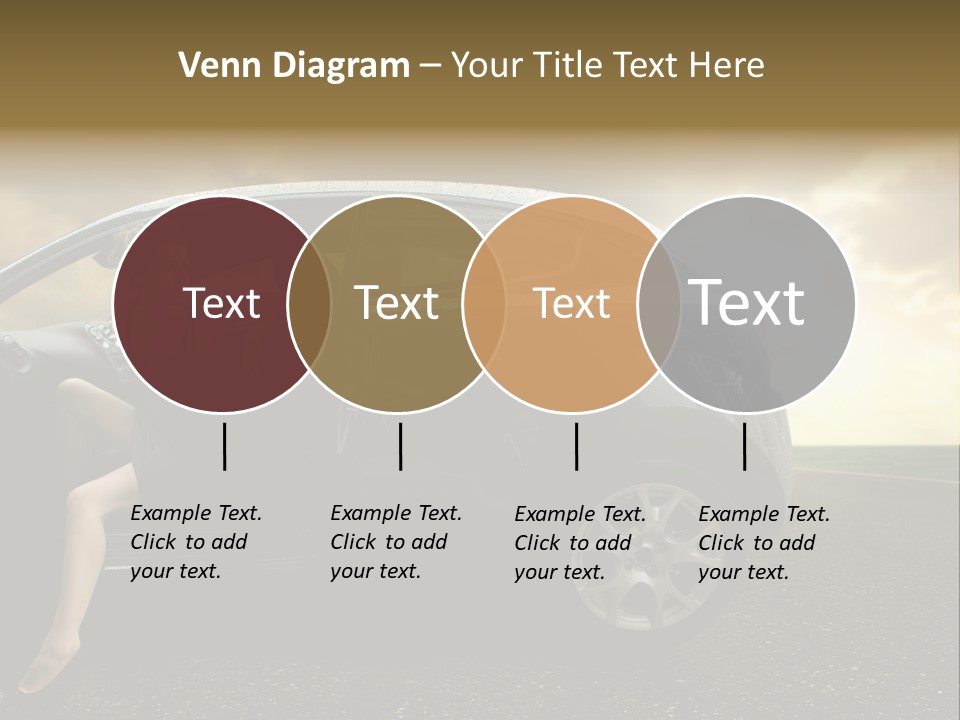 Venn Diagram – Your Title Text Here

Text

Text

Text

Text

Example Text. Click to add your text.

Example Text. Click to add your text.

Example Text. Click to add your text.

Example Text. Click to add your text.